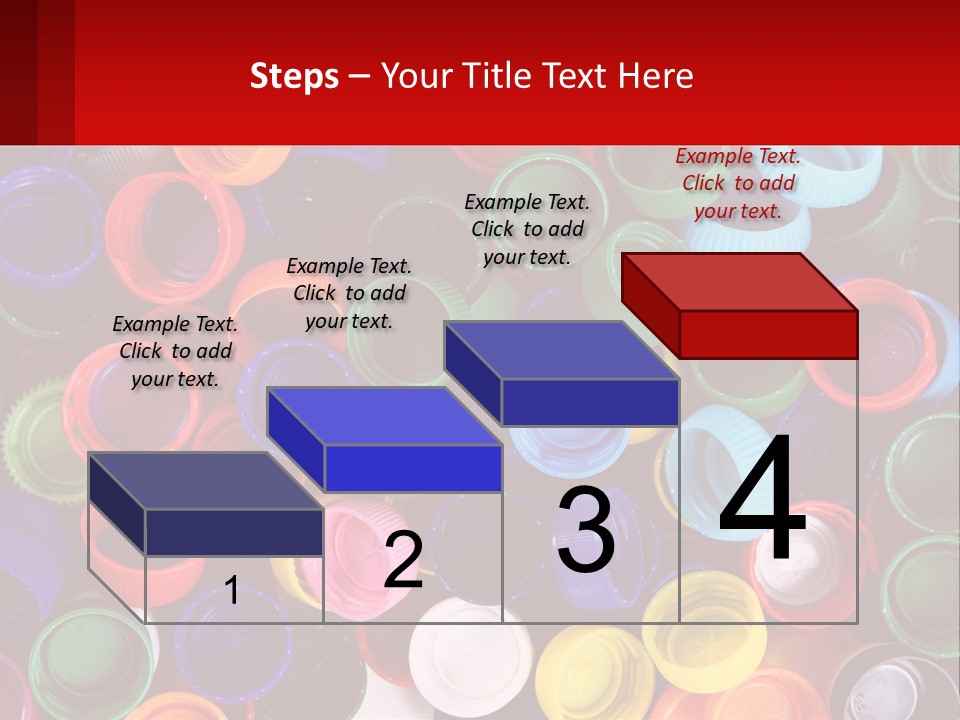 Steps – Your Title Text Here

Example Text. Click to add your text.

Example Text. Click to add your text.

Example Text. Click to add your text.

Example Text. Click to add your text.

1

2

3

4